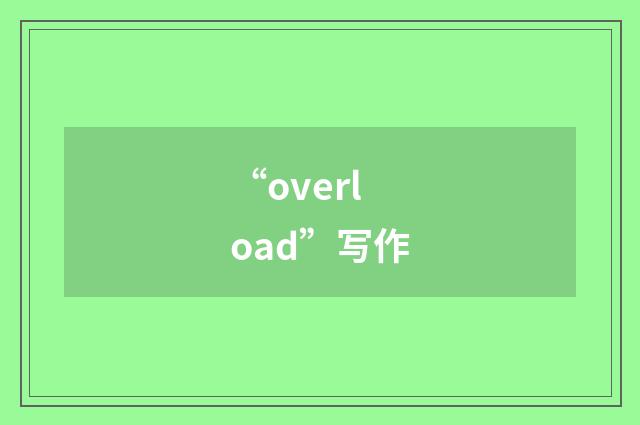 “overload”写作